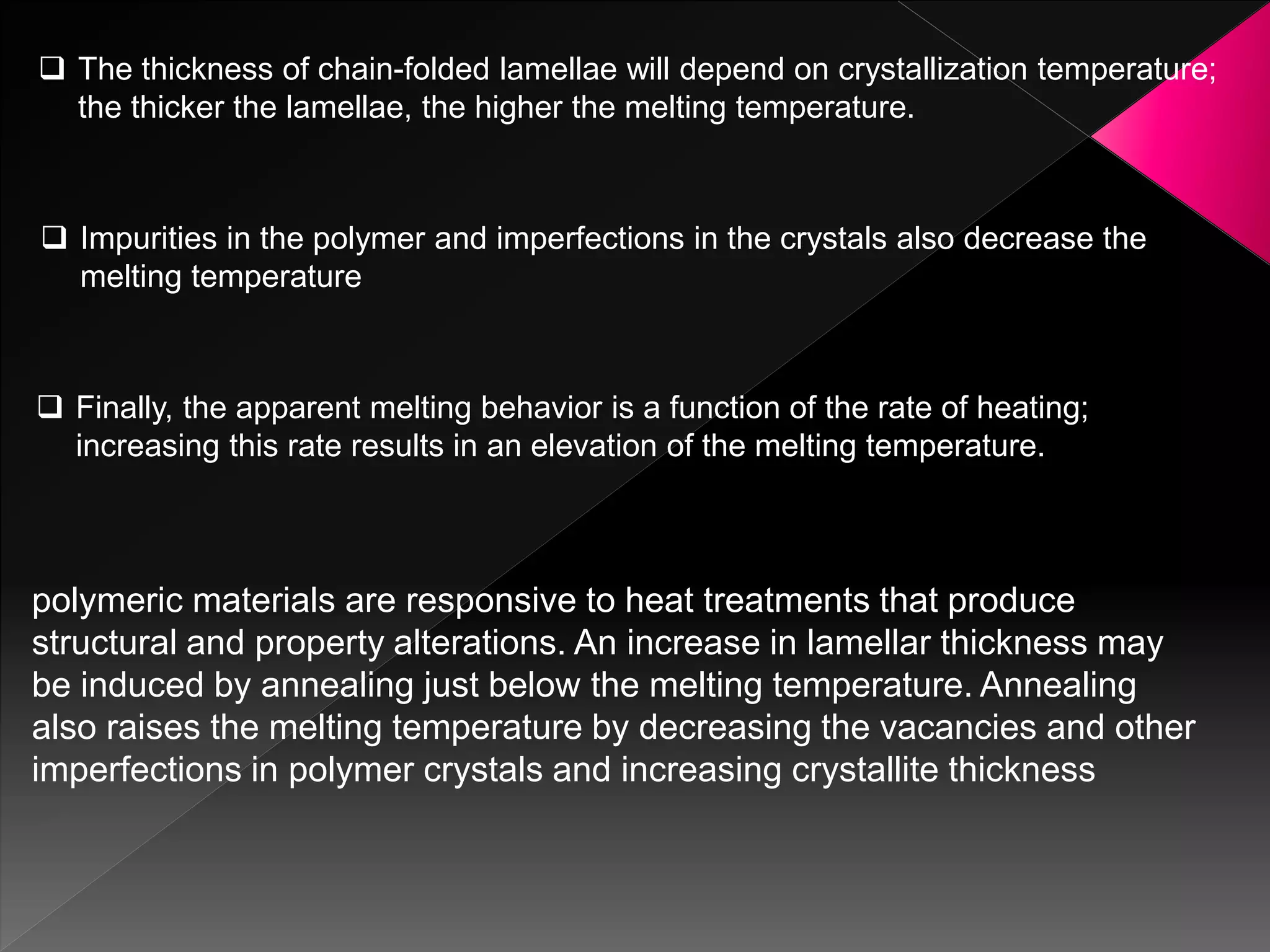 ❑ The thickness of chain-folded lamellae will depend on crystallization temperature; the thicker the lamellae, the higher the melting temperature.

❑ Impurities in the polymer and imperfections in the crystals also decrease the melting temperature

❑ Finally, the apparent melting behavior is a function of the rate of heating; increasing this rate results in an elevation of the melting temperature.

polymeric materials are responsive to heat treatments that produce structural and property alterations. An increase in lamellar thickness may be induced by annealing just below the melting temperature. Annealing also raises the melting temperature by decreasing the vacancies and other imperfections in polymer crystals and increasing crystallite thickness